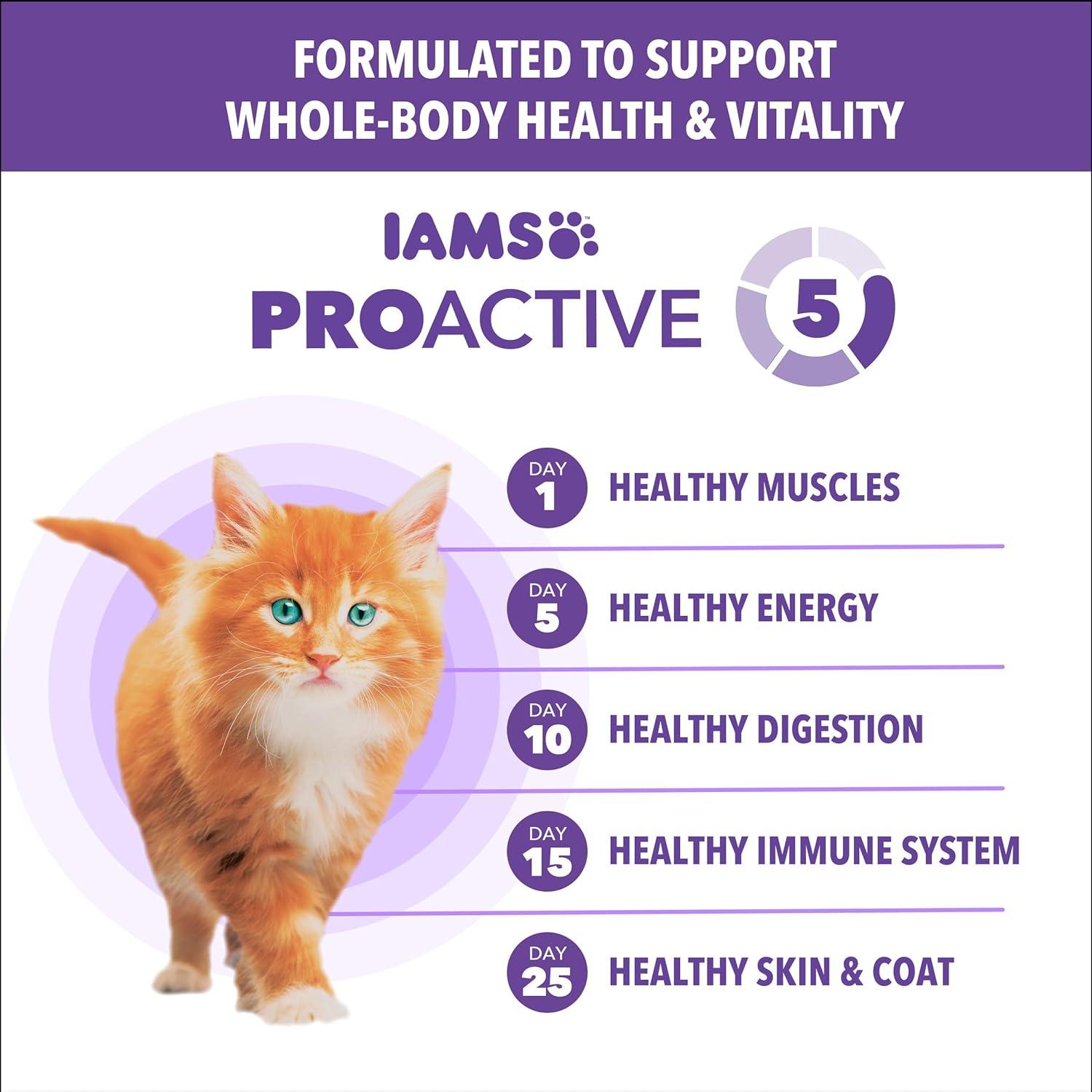 FORMULATED TO SUPPORT WHOLE-BODY HEALTH & VITALITY

IAMS™

PROACTIVE 5

DAY 1 HEALTHY MUSCLES

DAY 5 HEALTHY ENERGY

DAY 10 HEALTHY DIGESTION

DAY 15 HEALTHY IMMUNE SYSTEM

DAY 25 HEALTHY SKIN & COAT